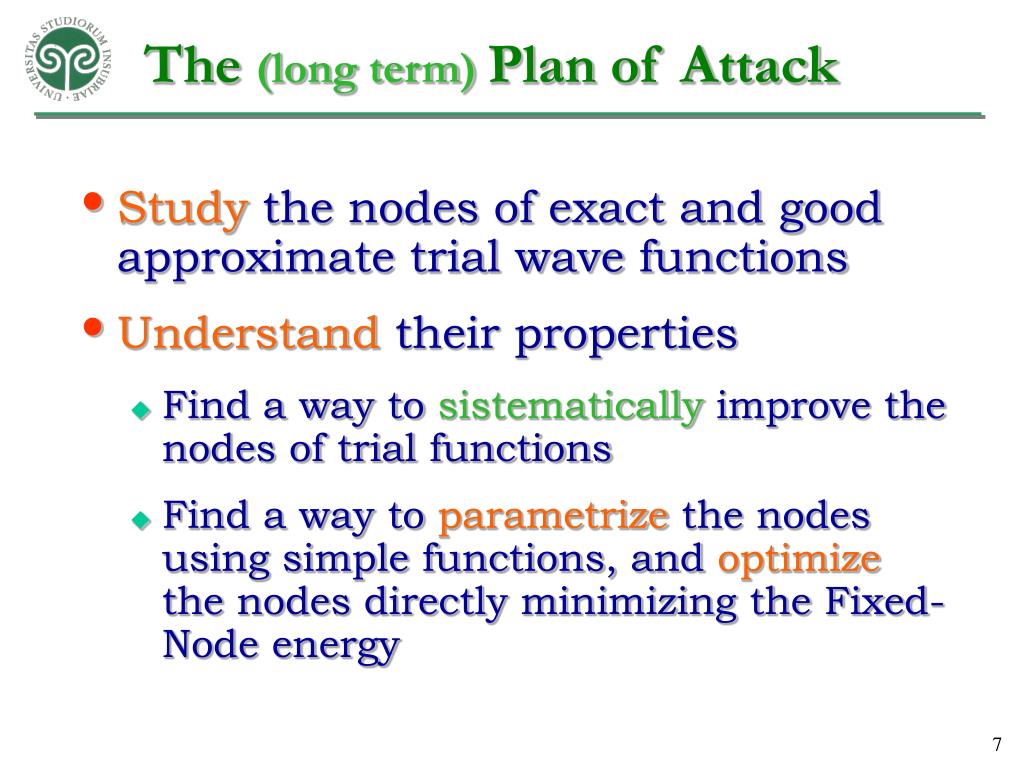 UNIVERSITAS STUDIORUM INSUBRIAE

The (long term) Plan of Attack

• Study the nodes of exact and good approximate trial wave functions

• Understand their properties

◆ Find a way to sistematically improve the nodes of trial functions

◆ Find a way to parametrize the nodes using simple functions, and optimize the nodes directly minimizing the Fixed-Node energy

7